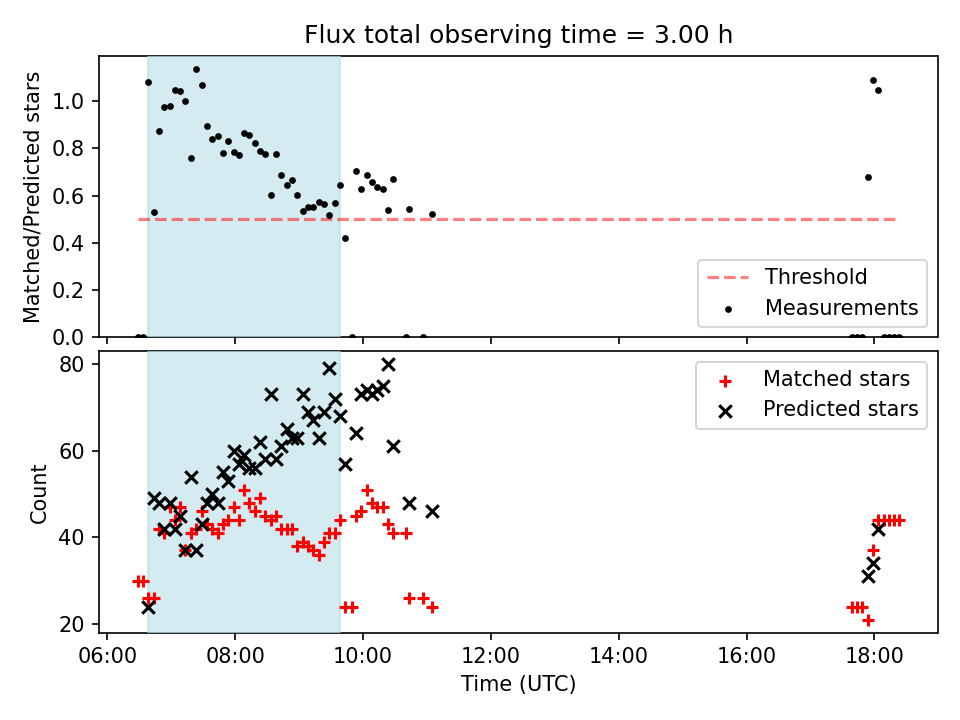 Flux total observing time = 3.00 h

Matched/Predicted stars

1.0
0.8
0.6
0.4
0.2
0.0

Threshold
Measurements

Count

80
60
40
20

Matched stars
Predicted stars

06:00 08:00 10:00 12:00 14:00 16:00 18:00

Time (UTC)